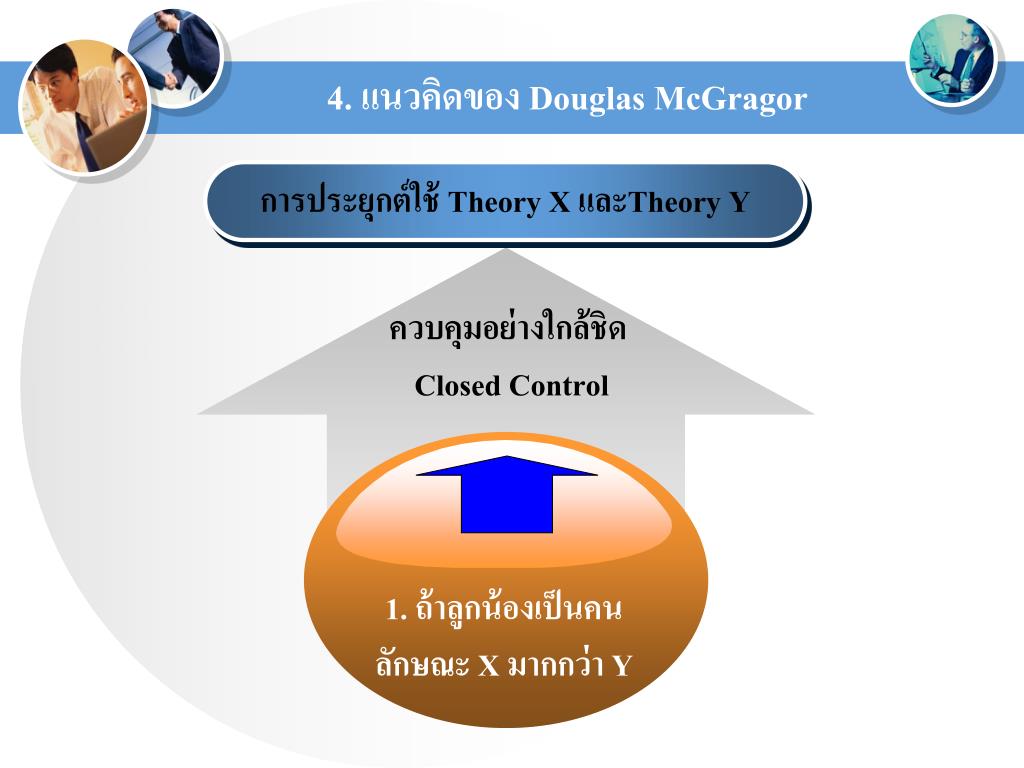 4. แนวคิดของ Douglas McGragor

การประยุกต์ใช้ Theory X และTheory Y

ควบคุมอย่างใกล้ชิด
Closed Control

1. ถ้าลูกน้องเป็นคน
ลักษณะ X มากกว่า Y